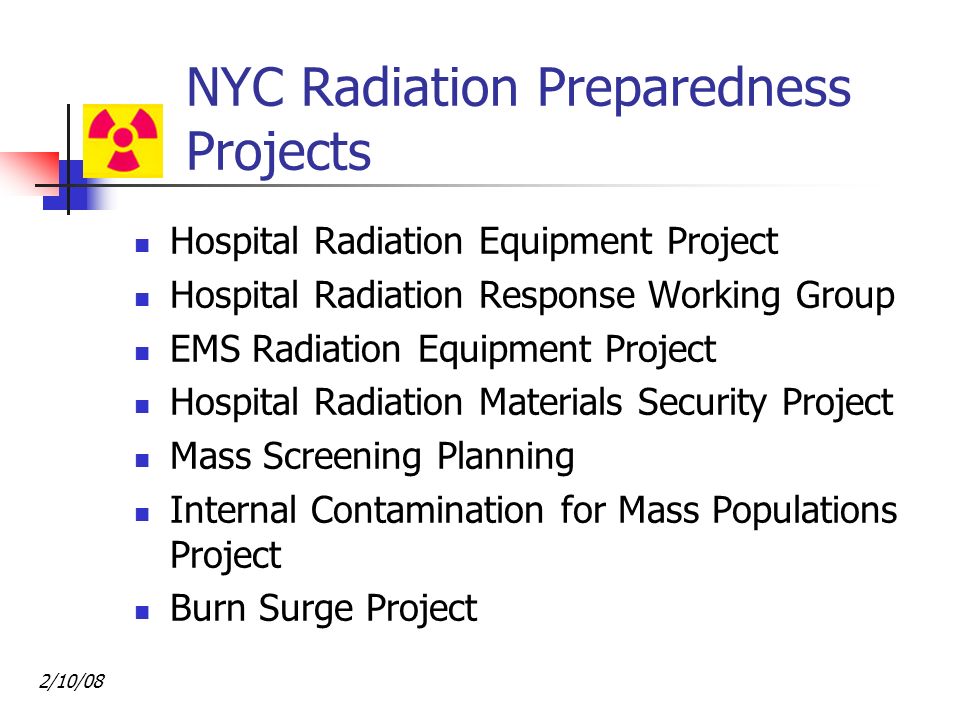 NYC Radiation Preparedness Projects

- Hospital Radiation Equipment Project
- Hospital Radiation Response Working Group
- EMS Radiation Equipment Project
- Hospital Radiation Materials Security Project
- Mass Screening Planning
- Internal Contamination for Mass Populations Project
- Burn Surge Project

2/10/08